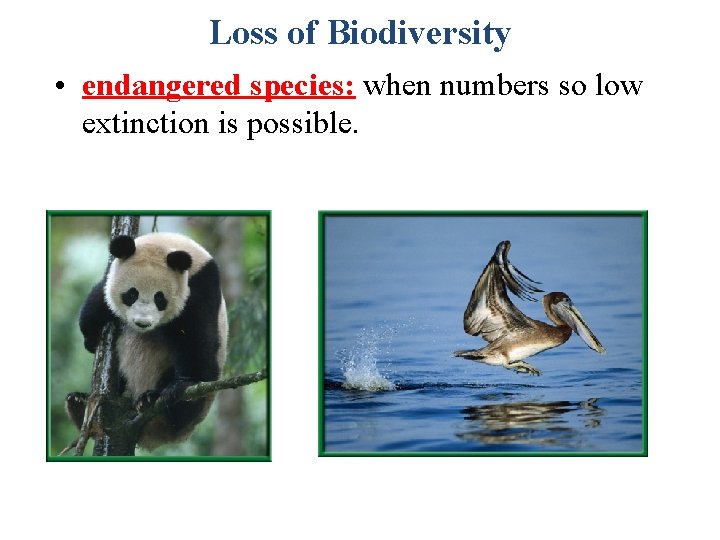 Loss of Biodiversity

• endangered species: when numbers so low extinction is possible.